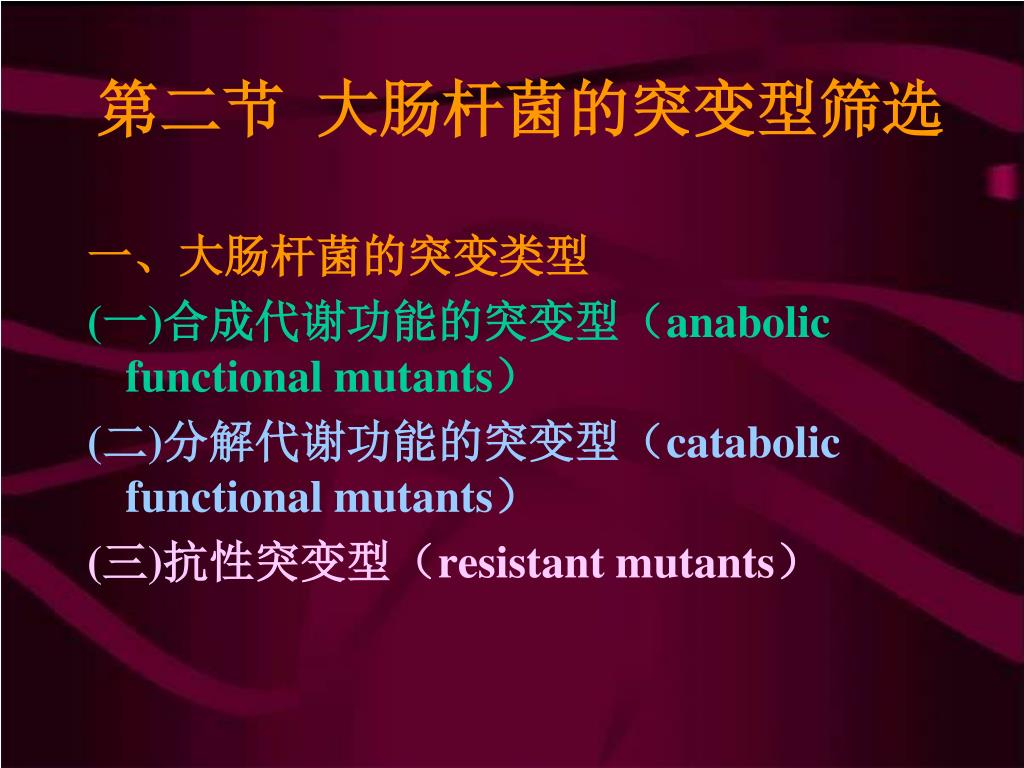 第二节 大肠杆菌的突变型筛选

一、大肠杆菌的突变类型

(一)合成代谢功能的突变型（anabolic functional mutants）

(二)分解代谢功能的突变型（catabolic functional mutants）

(三)抗性突变型（resistant mutants）